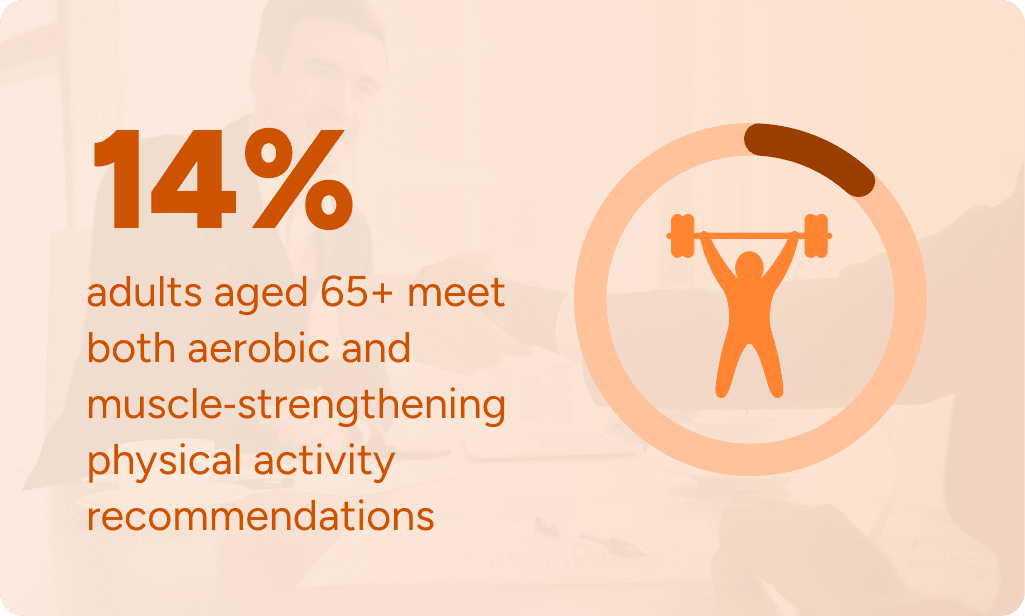 14%

adults aged 65+ meet both aerobic and muscle-strengthening physical activity recommendations